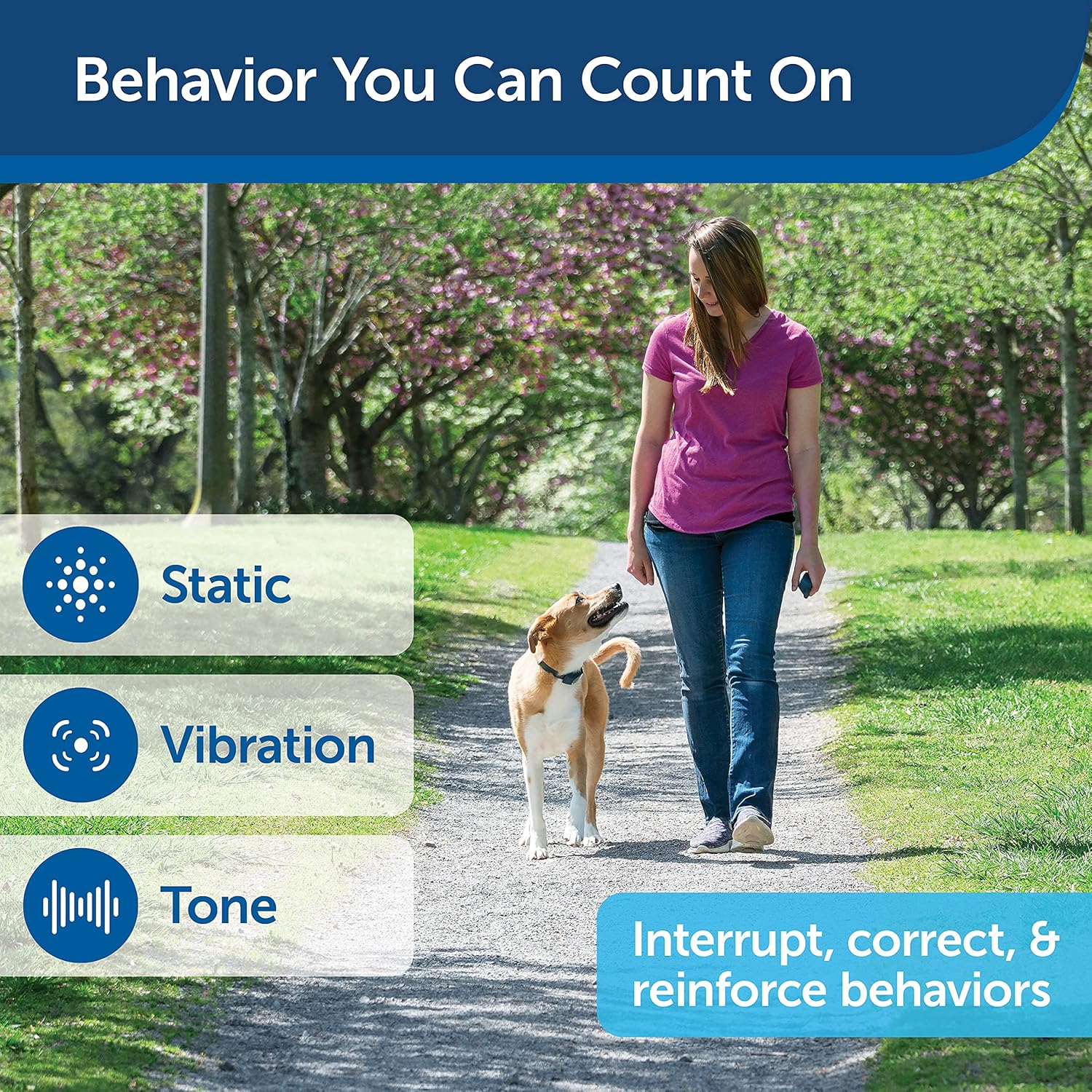 Behavior You Can Count On

Static

Vibration

Tone

Interrupt, correct, & reinforce behaviors